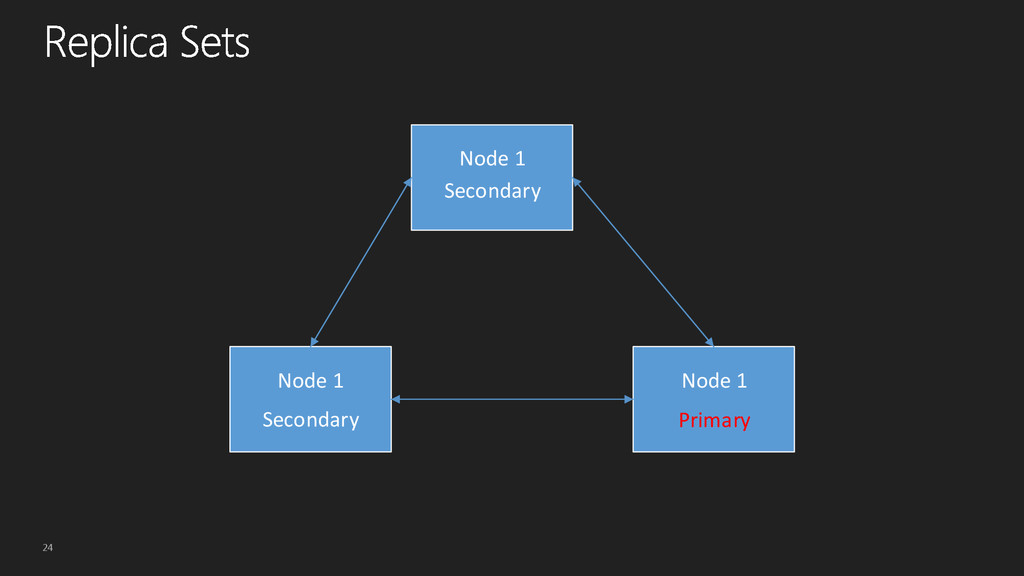 Replica Sets

Node 1
Secondary

Node 1
Secondary

Node 1
Primary

24